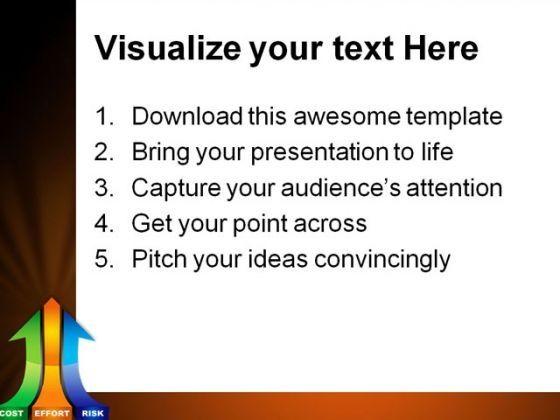 Visualize your text Here

1. Download this awesome template
2. Bring your presentation to life
3. Capture your audience's attention
4. Get your point across
5. Pitch your ideas convincingly

COST EFFORT RISK